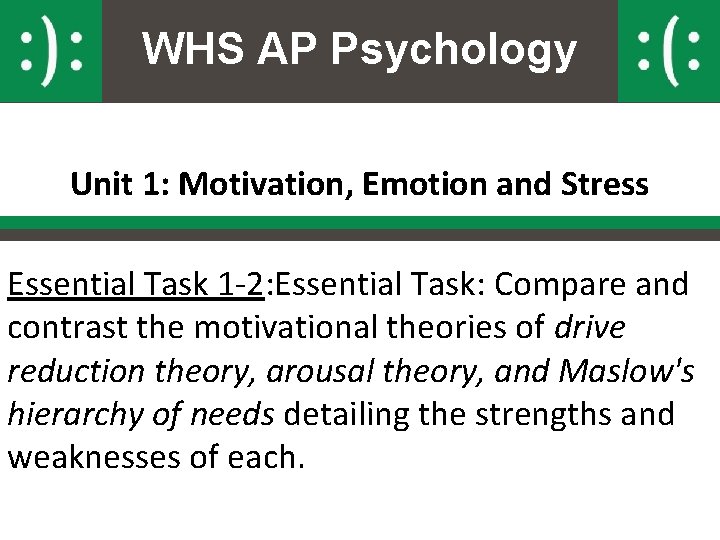 :): WHS AP Psychology :(:

Unit 1: Motivation, Emotion and Stress

Essential Task 1-2:Essential Task: Compare and contrast the motivational theories of drive reduction theory, arousal theory, and Maslow's hierarchy of needs detailing the strengths and weaknesses of each.